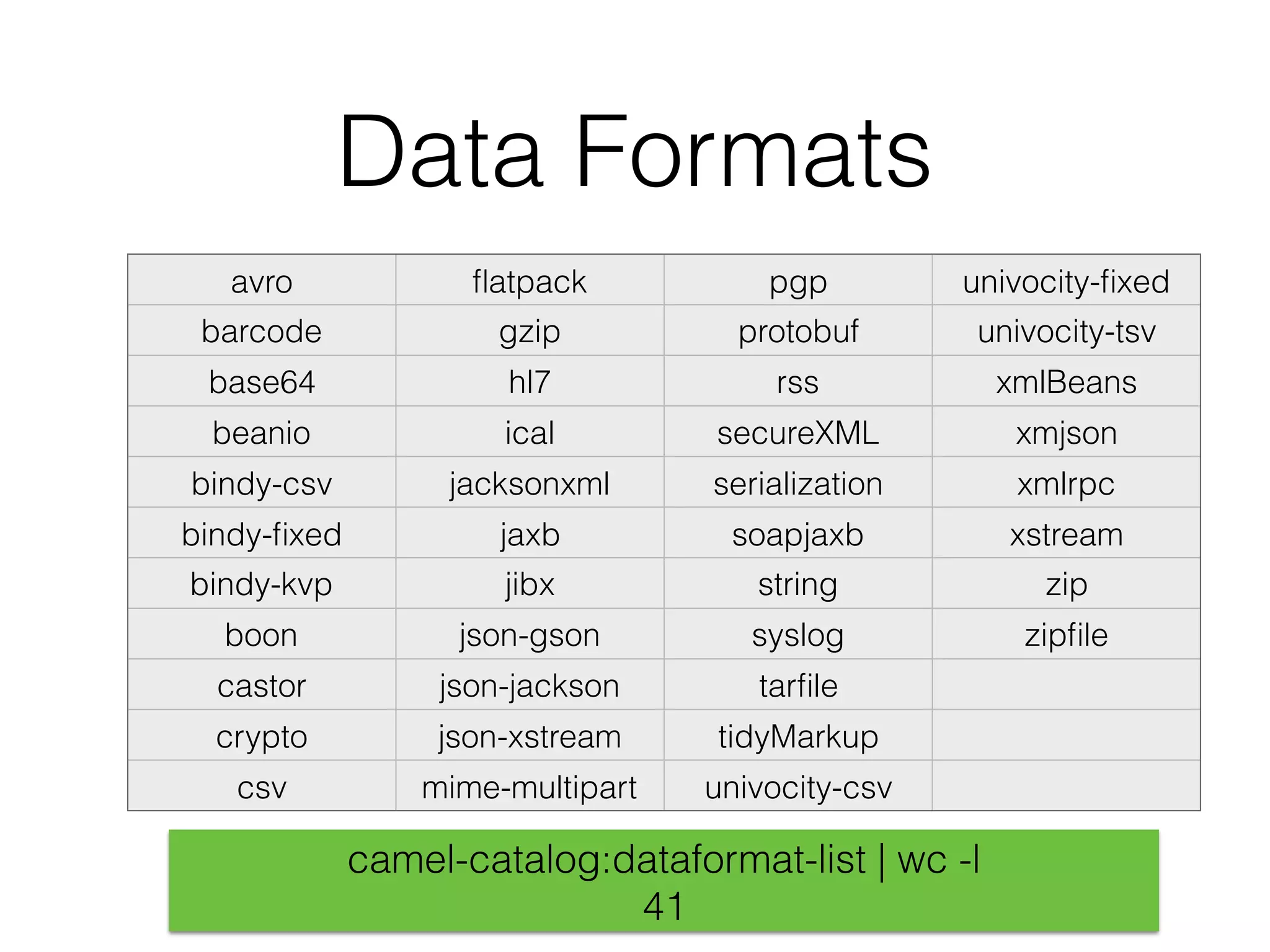 Data Formats

| avro | flatpack | pgp | univocity-fixed |
|---|---|---|---|
| barcode | gzip | protobuf | univocity-tsv |
| base64 | hl7 | rss | xmlBeans |
| beanio | ical | secureXML | xmjson |
| bindy-csv | jacksonxml | serialization | xmlrpc |
| bindy-fixed | jaxb | soapjaxb | xstream |
| bindy-kvp | jibx | string | zip |
| boon | json-gson | syslog | zipfile |
| castor | json-jackson | tarfile | |
| crypto | json-xstream | tidyMarkup | |
| csv | mime-multipart | univocity-csv | |

camel-catalog:dataformat-list | wc -l
41